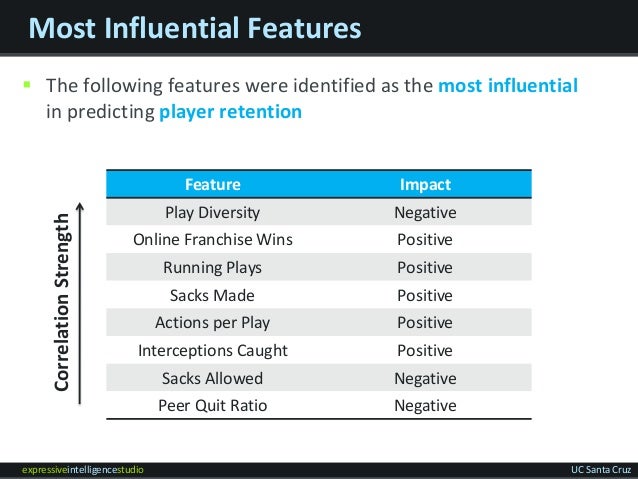 Most Influential Features

The following features were identified as the most influential in predicting player retention

Correlation Strength

| Feature | Impact |
|---|---|
| Play Diversity | Negative |
| Online Franchise Wins | Positive |
| Running Plays | Positive |
| Sacks Made | Positive |
| Actions per Play | Positive |
| Interceptions Caught | Positive |
| Sacks Allowed | Negative |
| Peer Quit Ratio | Negative |

expressiveintelligencestudio

UC Santa Cruz